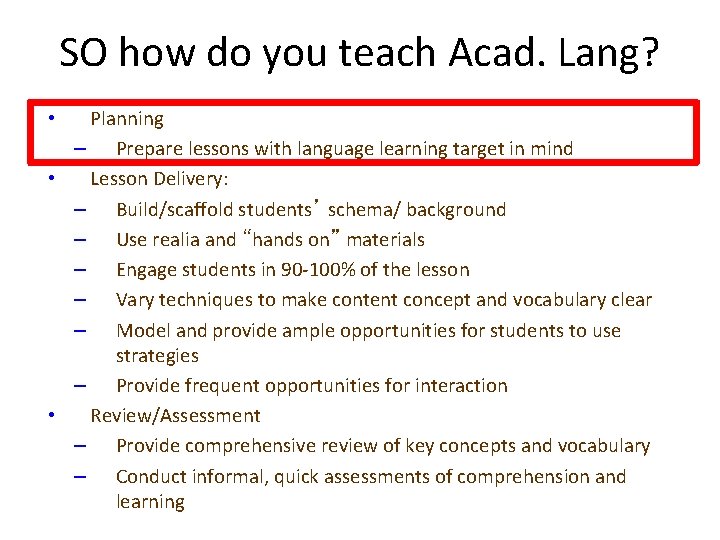 SO how do you teach Acad. Lang?

• Planning
– Prepare lessons with language learning target in mind
• Lesson Delivery:
– Build/scaffold students’ schema/ background
– Use realia and “hands on” materials
– Engage students in 90-100% of the lesson
– Vary techniques to make content concept and vocabulary clear
– Model and provide ample opportunities for students to use strategies
– Provide frequent opportunities for interaction
• Review/Assessment
– Provide comprehensive review of key concepts and vocabulary
– Conduct informal, quick assessments of comprehension and learning